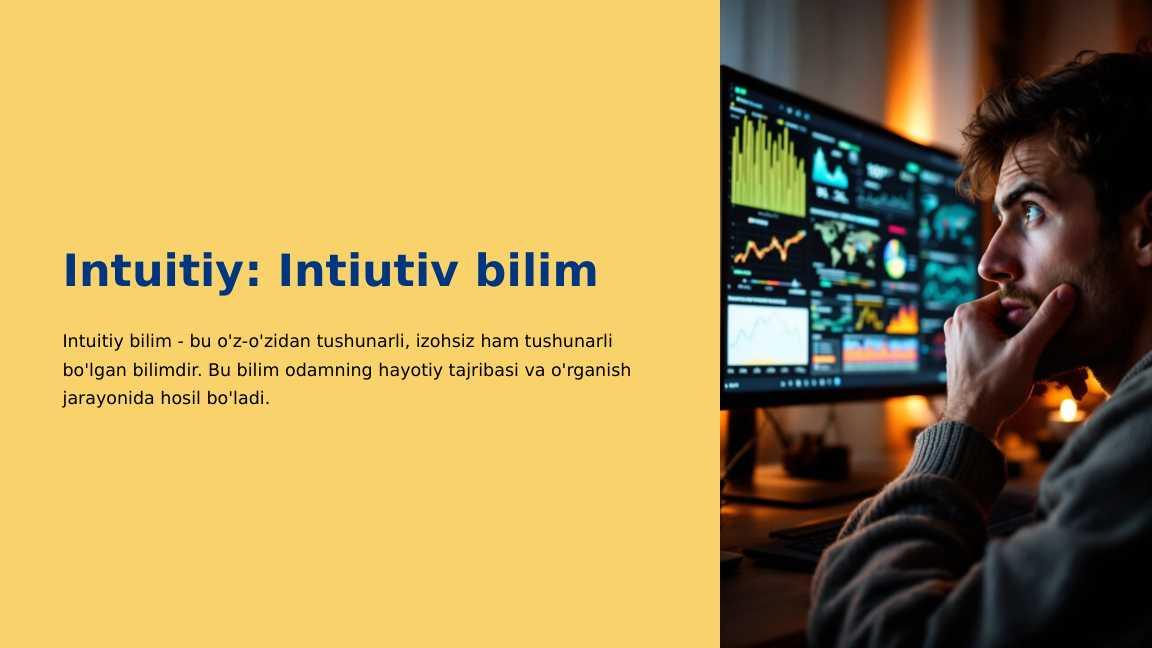 Intuitiy: Intiutiv bilim

Intuitiy bilim - bu o'z-o'zidan tushunarli, izohsiz ham tushunarli bo'lgan bilimdir. Bu bilim odamning hayotiy tajribasi va o'rganish jarayonida hosil bo'ladi.